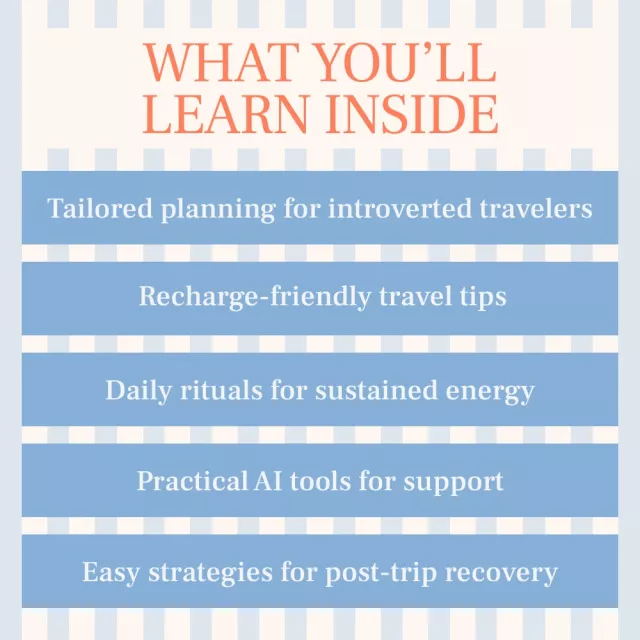 WHAT YOU'LL LEARN INSIDE

Tailored planning for introverted travelers

Recharge-friendly travel tips

Daily rituals for sustained energy

Practical AI tools for support

Easy strategies for post-trip recovery